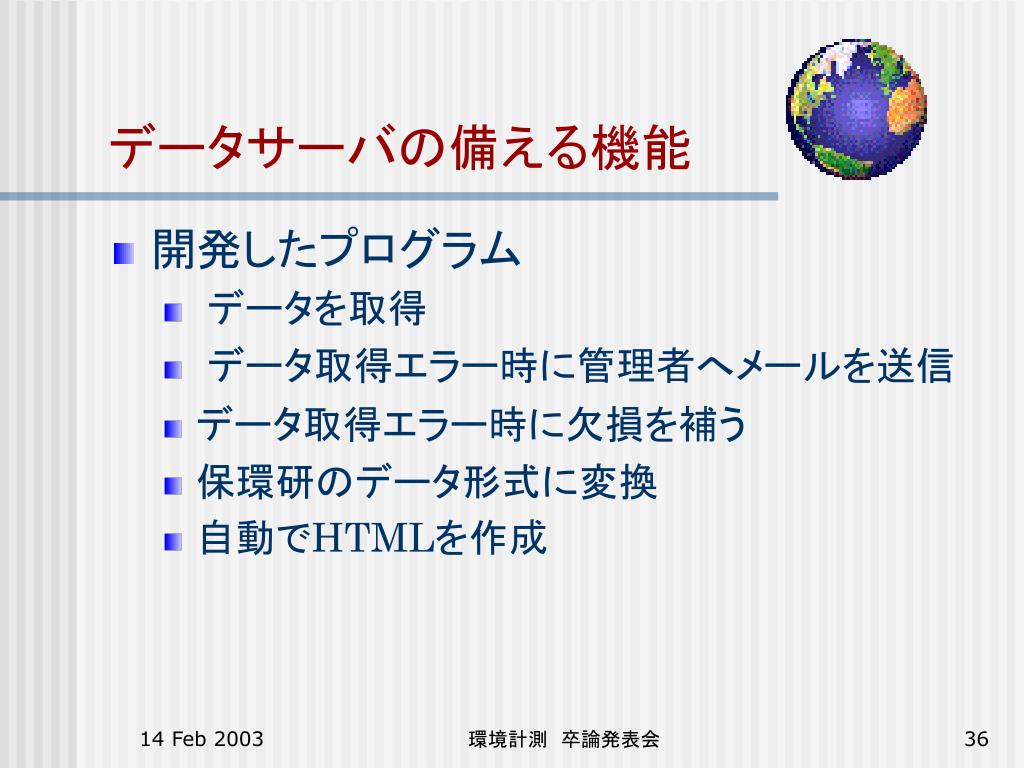 データサーバの備える機能

開発したプログラム

データを取得

データ取得エラー時に管理者へメールを送信

データ取得エラー時に欠損を補う

保環研のデータ形式に変換

自動でHTMLを作成

14 Feb 2003

環境計測 卒論発表会

36